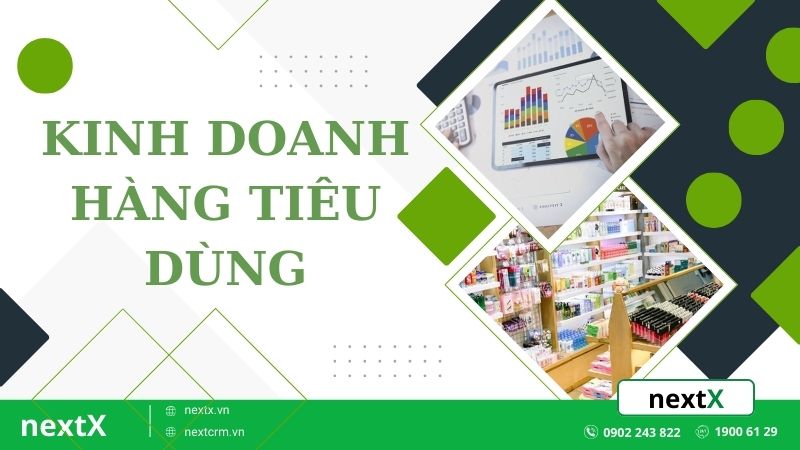 KINH DOANH HÀNG TIÊU DÙNG

nextX

nextX

nextx.vn
nextcrm.vn

0902 243 822
1900 61 29